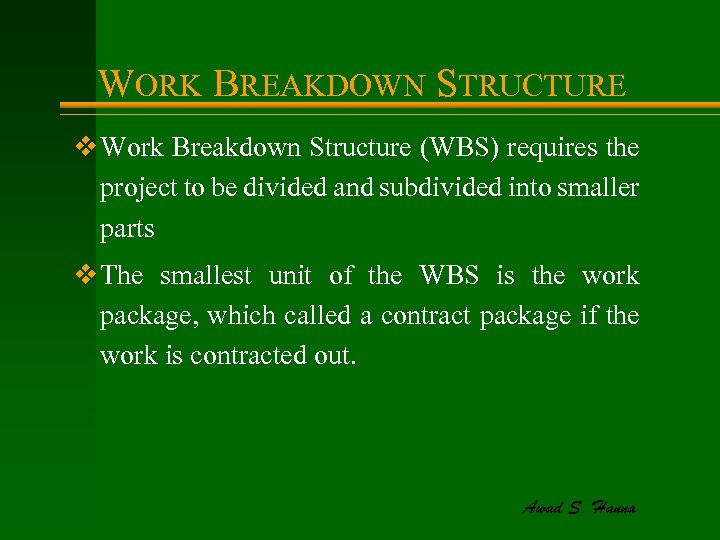 WORK BREAKDOWN STRUCTURE

❖ Work Breakdown Structure (WBS) requires the project to be divided and subdivided into smaller parts

❖ The smallest unit of the WBS is the work package, which called a contract package if the work is contracted out.

Awad S. Hanna